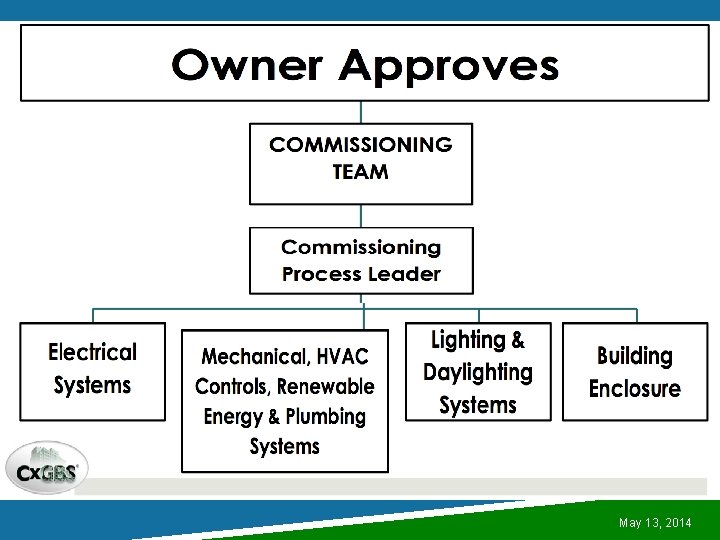 Owner Approves

COMMISSIONING TEAM

Commissioning Process Leader

Electrical Systems

Mechanical, HVAC Controls, Renewable Energy & Plumbing Systems

Lighting & Daylighting Systems

Building Enclosure

CxGBS

May 13, 2014